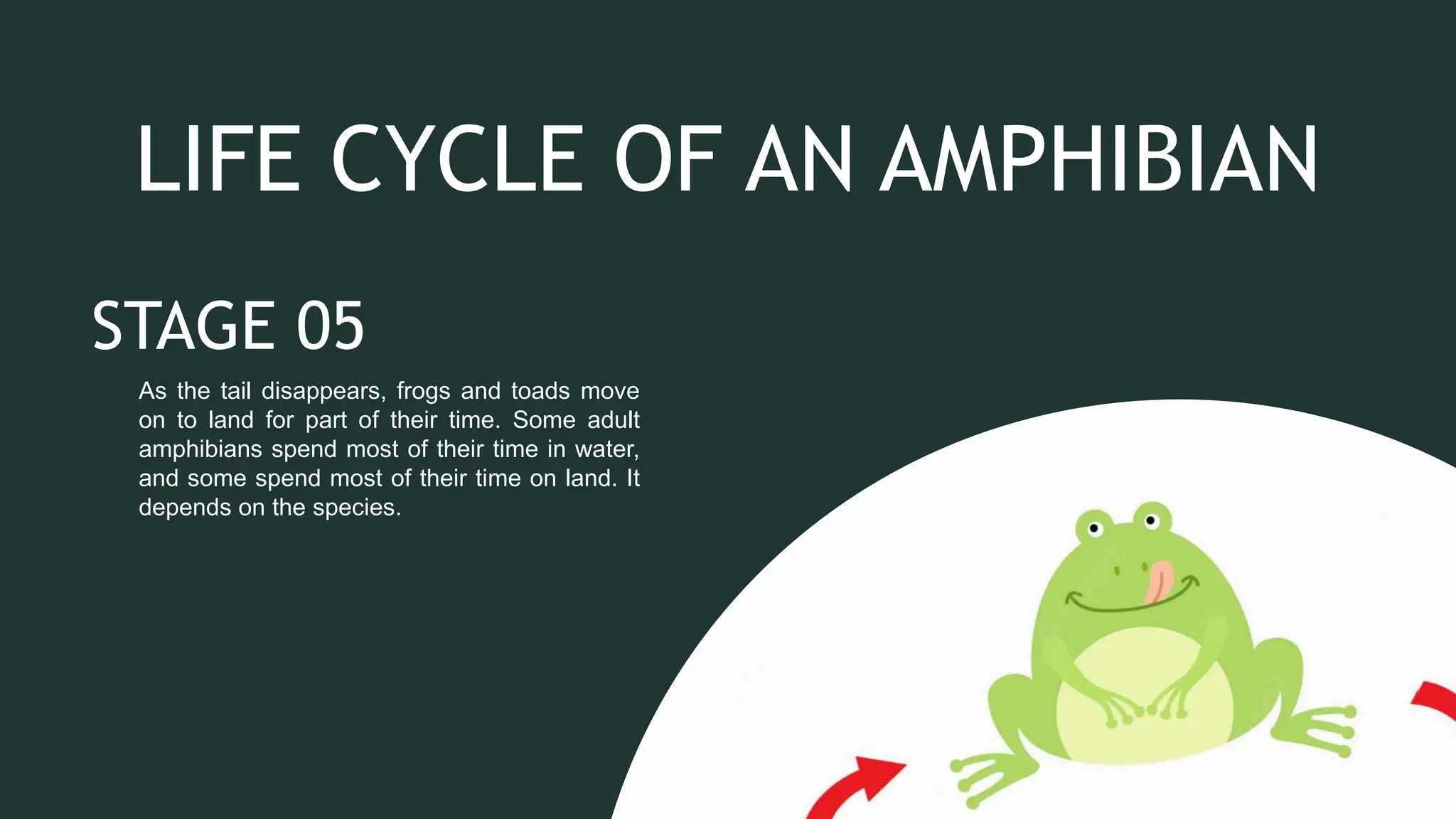 LIFE CYCLE OF AN AMPHIBIAN

STAGE 05

As the tail disappears, frogs and toads move on to land for part of their time. Some adult amphibians spend most of their time in water, and some spend most of their time on land. It depends on the species.